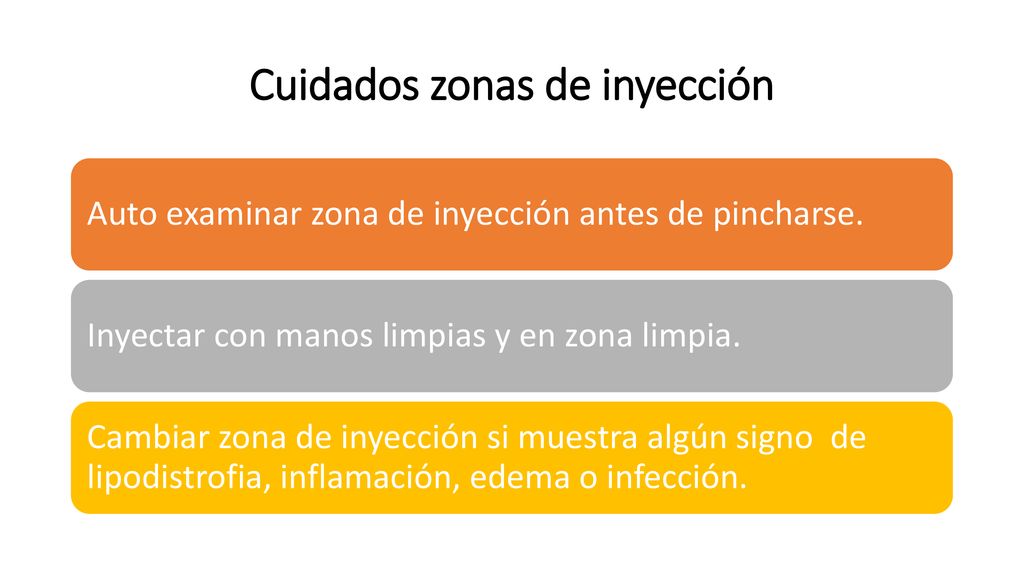 Cuidados zonas de inyección

Auto examinar zona de inyección antes de pincharse.

Inyectar con manos limpias y en zona limpia.

Cambiar zona de inyección si muestra algún signo de lipodistrofia, inflamación, edema o infección.